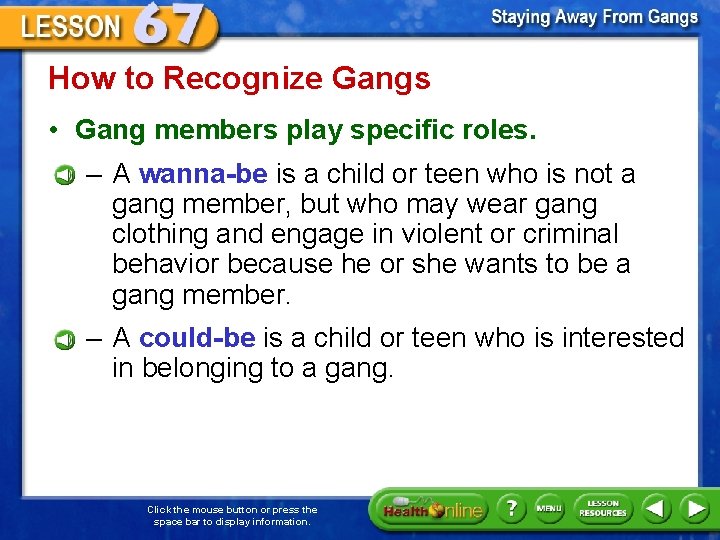 LESSON 67

Staying Away From Gangs

How to Recognize Gangs

• Gang members play specific roles.

– A wanna-be is a child or teen who is not a gang member, but who may wear gang clothing and engage in violent or criminal behavior because he or she wants to be a gang member.

– A could-be is a child or teen who is interested in belonging to a gang.

Click the mouse button or press the space bar to display information.

Health Online

?

MENU

LESSON RESOURCES